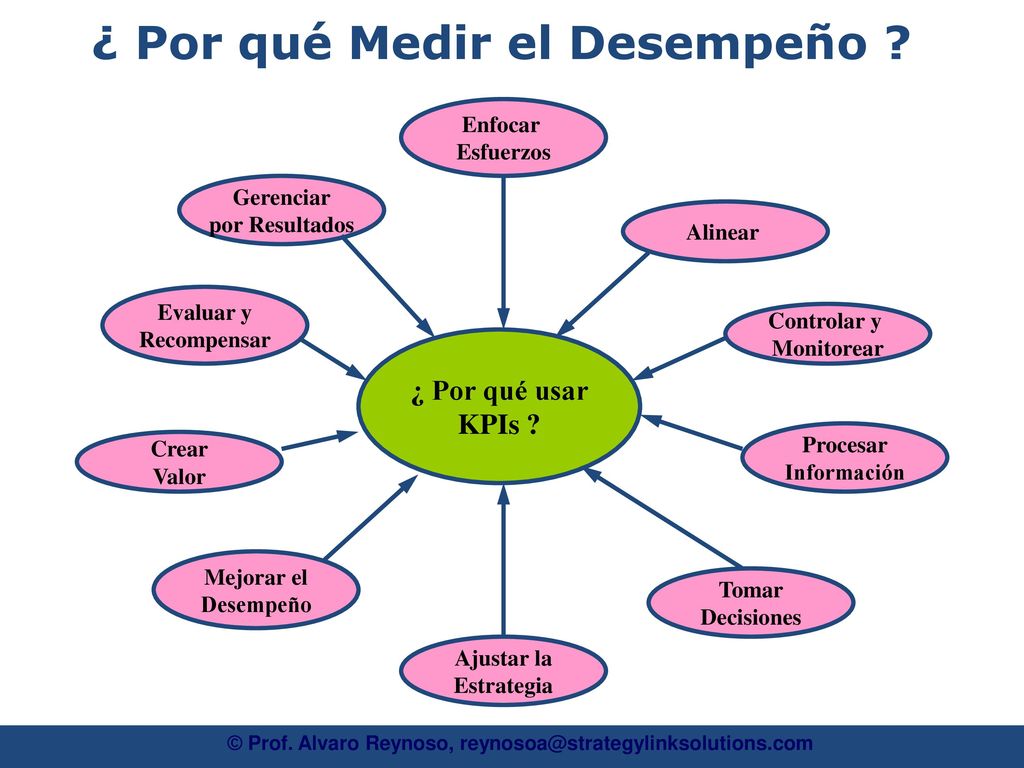 ¿ Por qué Medir el Desempeño ?

Enfocar Esfuerzos

Gerenciar por Resultados

Alinear

Evaluar y Recompensar

Controlar y Monitorear

¿ Por qué usar KPIs ?

Crear Valor

Procesar Información

Mejorar el Desempeño

Tomar Decisiones

Ajustar la Estrategia

© Prof. Alvaro Reynoso, reynosoa@strategylinksolutions.com